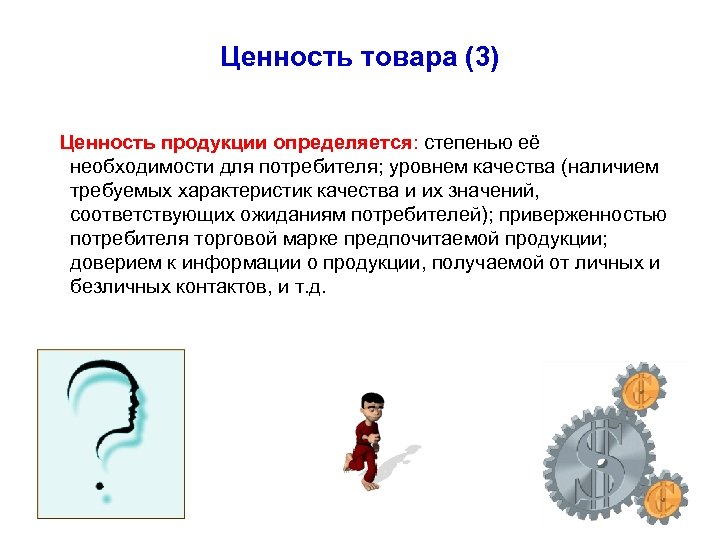 Ценность товара (3)

Ценность продукции определяется: степенью её необходимости для потребителя; уровнем качества (наличием требуемых характеристик качества и их значений, соответствующих ожиданиям потребителей); приверженностью потребителя торговой марке предпочитаемой продукции; доверием к информации о продукции, получаемой от личных и безличных контактов, и т.д.